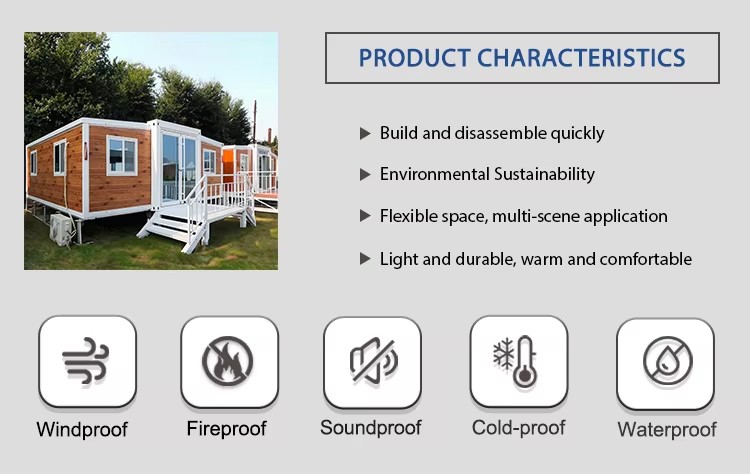 PRODUCT CHARACTERISTICS

▶ Build and disassemble quickly

▶ Environmental Sustainability

▶ Flexible space, multi-scene application

▶ Light and durable, warm and comfortable

Windproof

Fireproof

Soundproof

Cold-proof

Waterproof